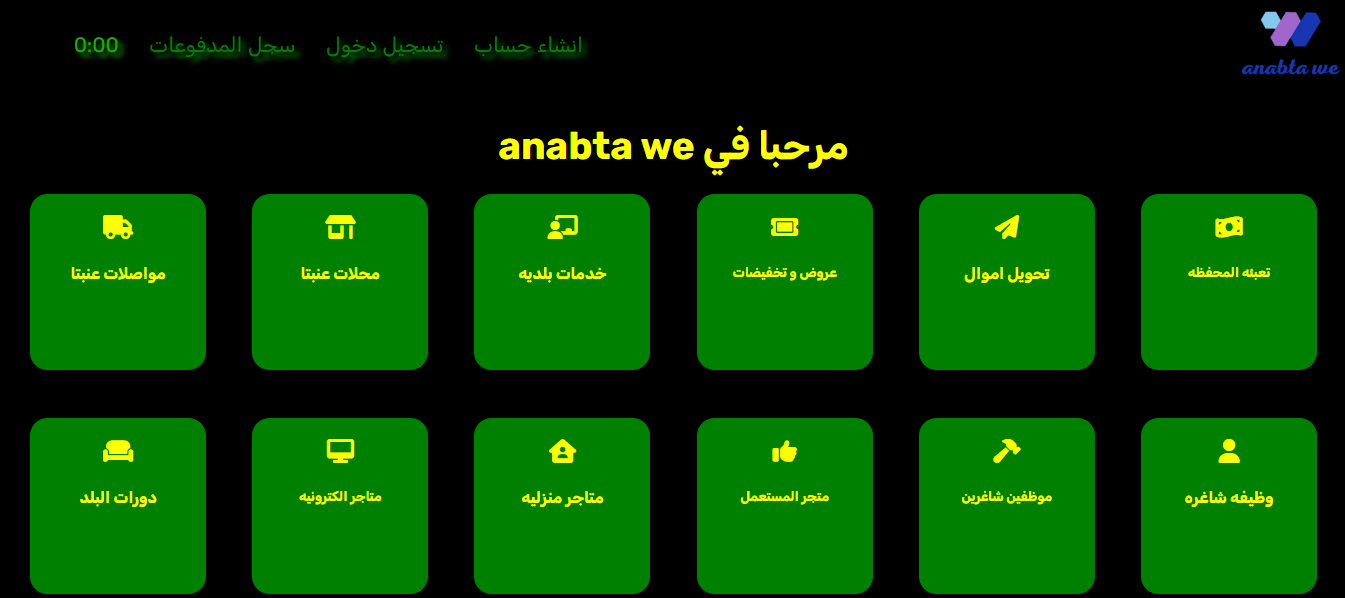 anabta we

انشاء حساب تسجيل دخول سجل المدفوعات 0:00

مرحبا في anabta we

تعبئه المحفظه

تحويل اموال

عروض و تخفيضات

خدمات بلديه

محلات عنبتا

مواصلات عنبتا

وظيفه شاغره

موظفين شاغرين

متجر المستعمل

متاجر منزليه

متاجر الكترونيه

دورات البلد